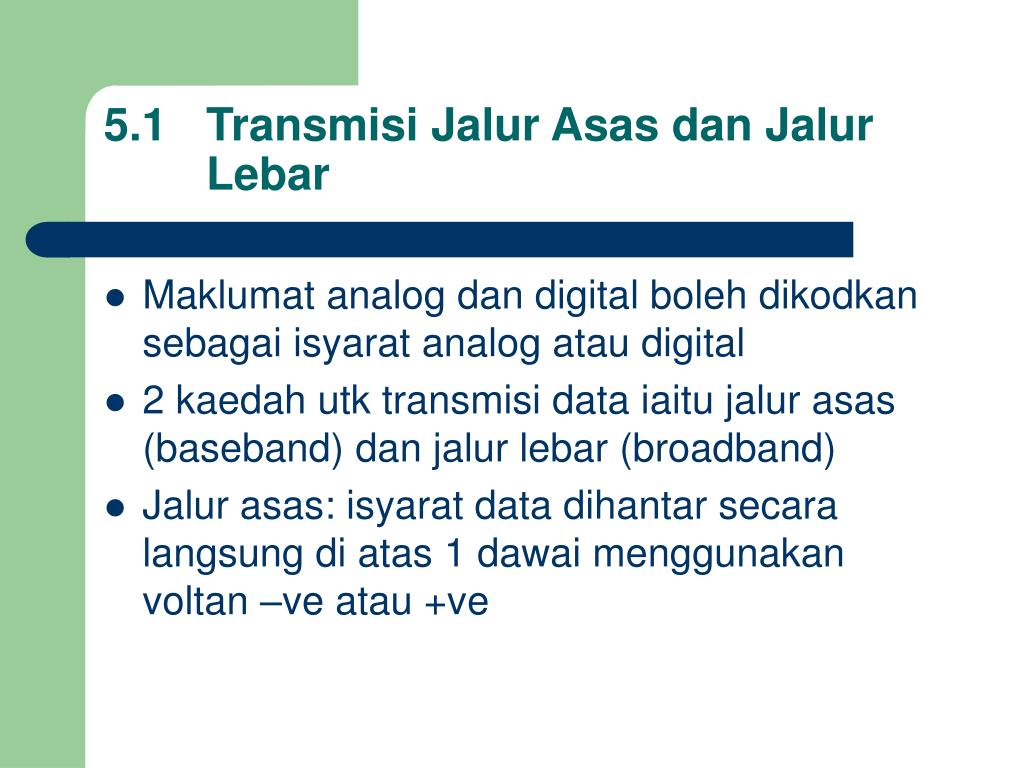 5.1 Transmisi Jalur Asas dan Jalur Lebar

- Maklumat analog dan digital boleh dikodkan sebagai isyarat analog atau digital
- 2 kaedah utk transmisi data iaitu jalur asas (baseband) dan jalur lebar (broadband)
- Jalur asas: isyarat data dihantar secara langsung di atas 1 dawai menggunakan voltan –ve atau +ve